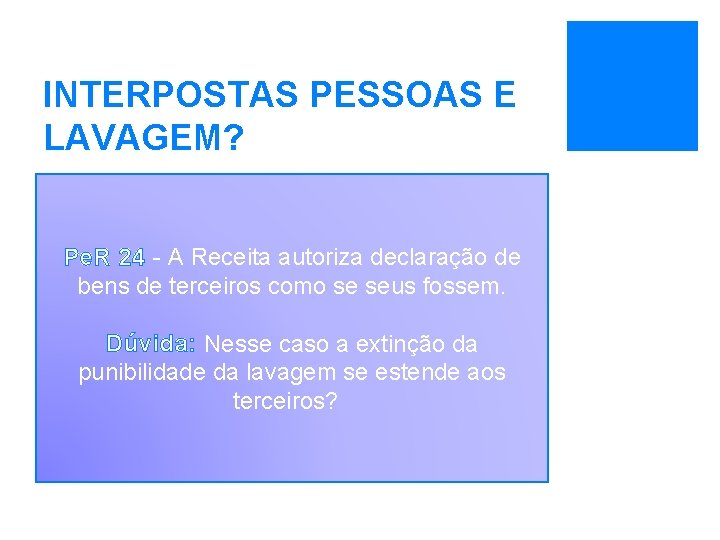 INTERPOSTAS PESSOAS E LAVAGEM?

PeR 24 - A Receita autoriza declaração de bens de terceiros como se seus fossem.

Dúvida: Nesse caso a extinção da punibilidade da lavagem se estende aos terceiros?